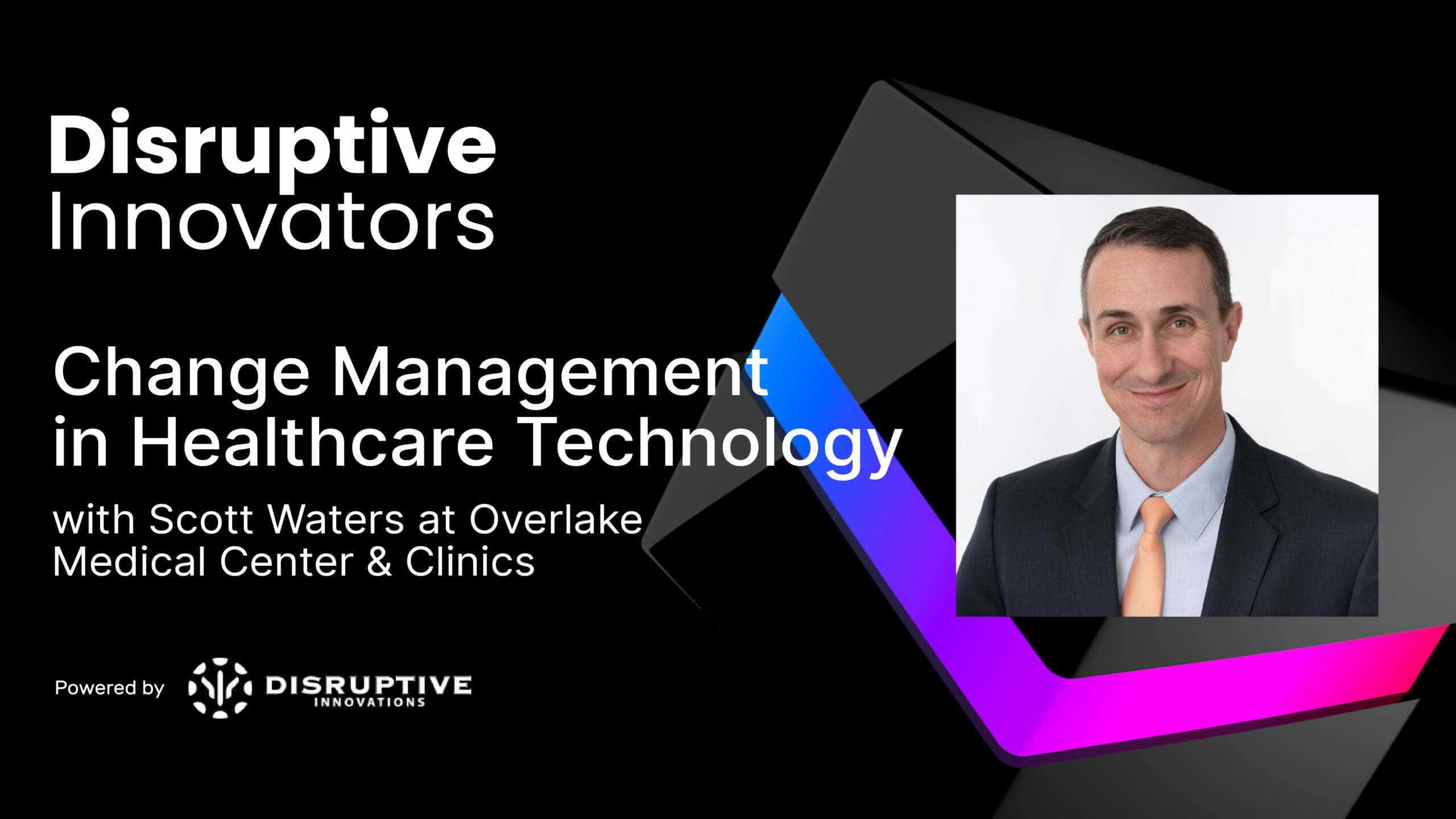 Disruptive
Innovators

Change Management in Healthcare Technology

with Scott Waters at Overlake Medical Center & Clinics

Powered by DISRUPTIVE INNOVATIONS